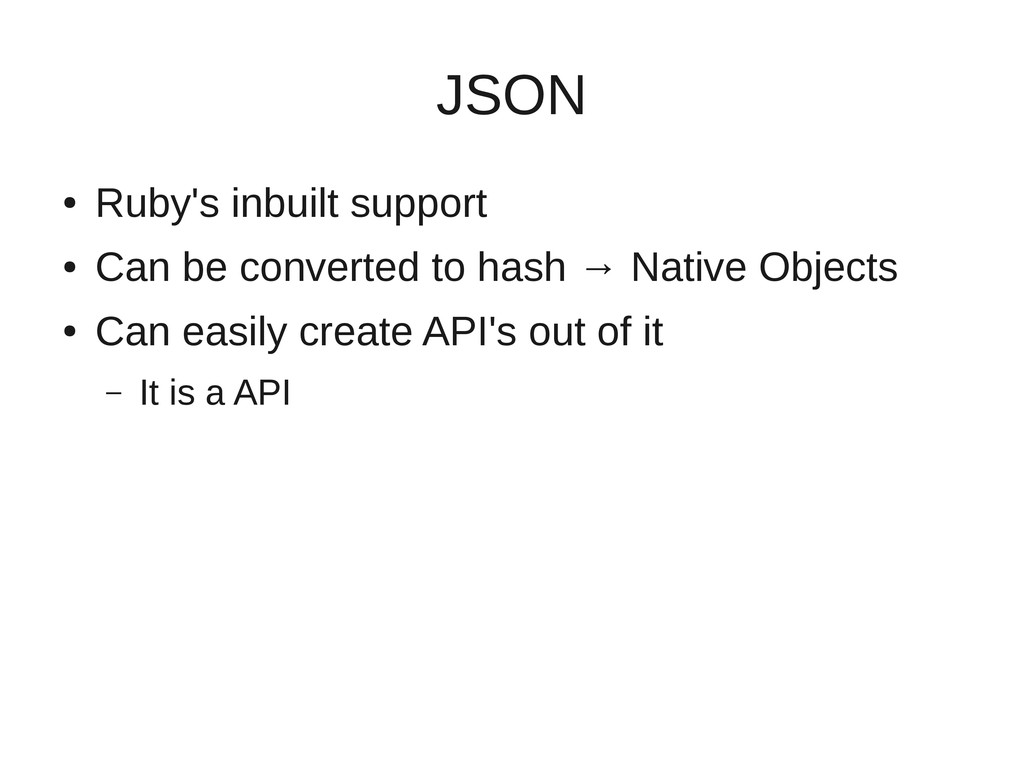 JSON

● Ruby's inbuilt support
● Can be converted to hash → Native Objects
● Can easily create API's out of it
– It is a API